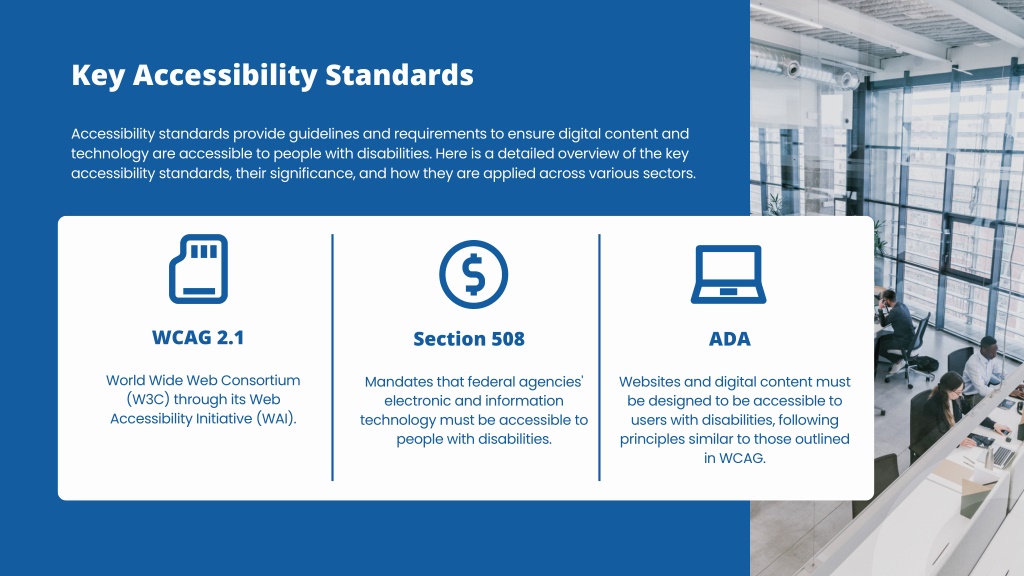 Key Accessibility Standards

Accessibility standards provide guidelines and requirements to ensure digital content and technology are accessible to people with disabilities. Here is a detailed overview of the key accessibility standards, their significance, and how they are applied across various sectors.

WCAG 2.1

World Wide Web Consortium (W3C) through its Web Accessibility Initiative (WAI).

Section 508

Mandates that federal agencies' electronic and information technology must be accessible to people with disabilities.

ADA

Websites and digital content must be designed to be accessible to users with disabilities, following principles similar to those outlined in WCAG.